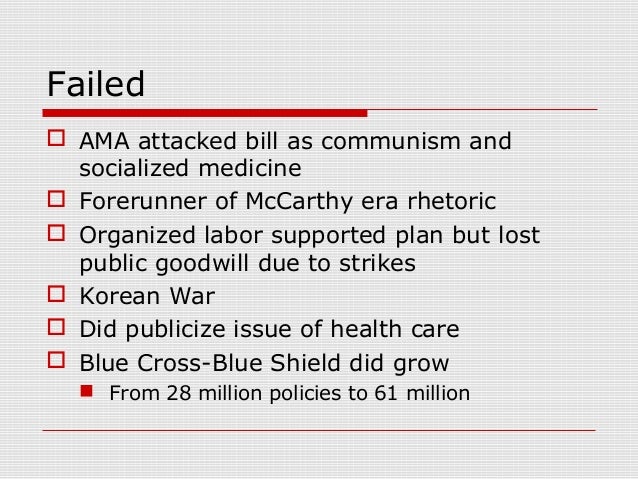 Failed

AMA attacked bill as communism and socialized medicine

Forerunner of McCarthy era rhetoric

Organized labor supported plan but lost public goodwill due to strikes

Korean War

Did publicize issue of health care

Blue Cross-Blue Shield did grow

From 28 million policies to 61 million